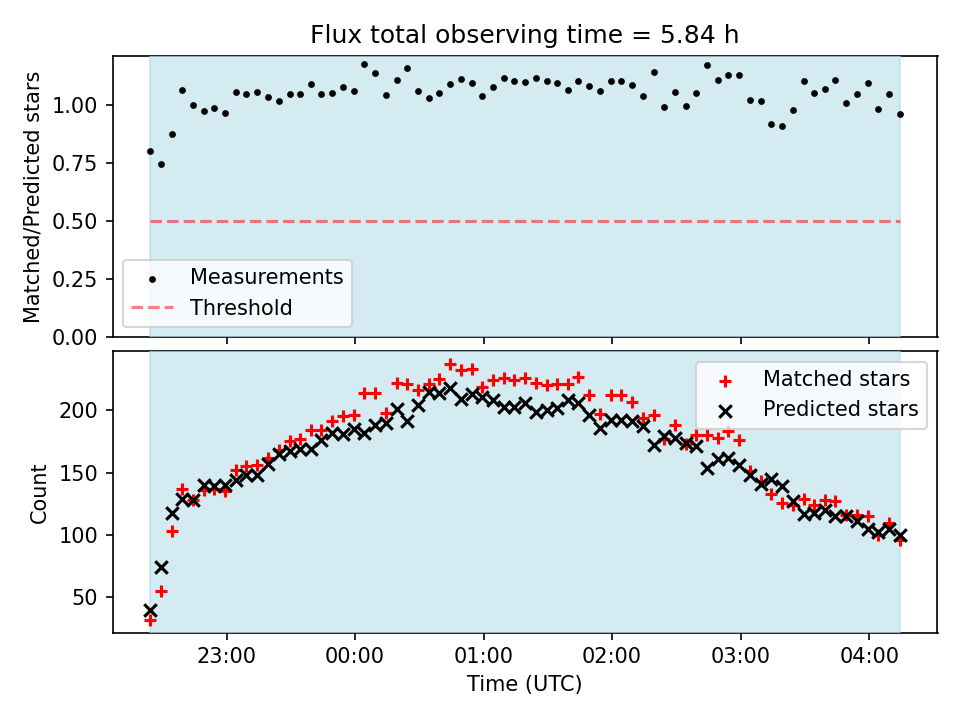 Flux total observing time = 5.84 h

Matched/Predicted stars

1.00
0.75
0.50
0.25
0.00

Measurements
Threshold

Count

200
150
100
50

Matched stars
Predicted stars

23:00
00:00
01:00
02:00
03:00
04:00

Time (UTC)